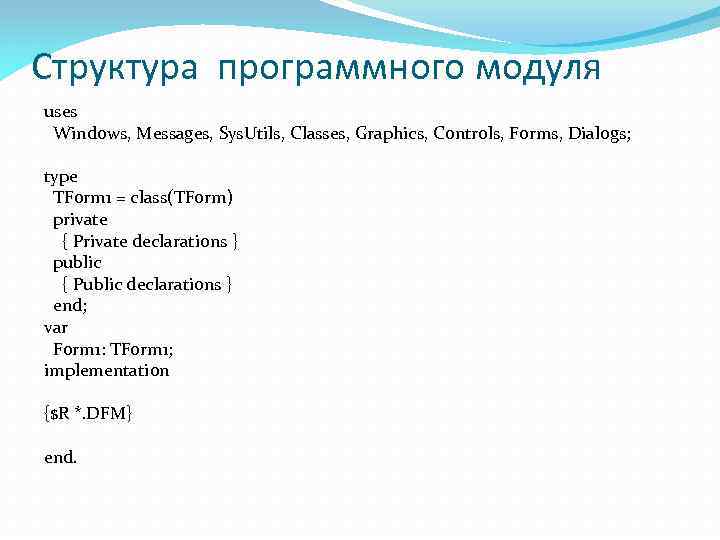 Структура программного модуля

uses
Windows, Messages, SysUtils, Classes, Graphics, Controls, Forms, Dialogs;

type
TForm1 = class(TForm)
private
{ Private declarations }
public
{ Public declarations }
end;
var
Form1: TForm1;
implementation

{$R *.DFM}

end.